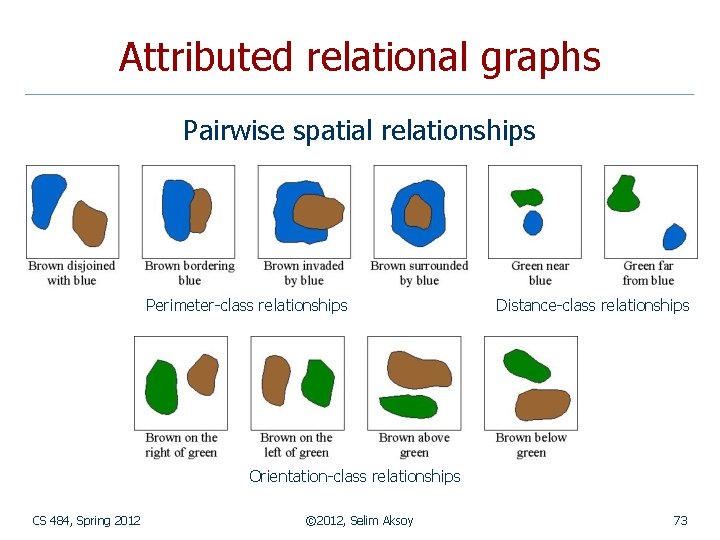 Attributed relational graphs

Pairwise spatial relationships

Brown disjoined with blue

Brown bordering blue

Brown invaded by blue

Brown surrounded by blue

Green near blue

Green far from blue

Perimeter-class relationships

Distance-class relationships

Brown on the right of green

Brown on the left of green

Brown above green

Brown below green

Orientation-class relationships

CS 484, Spring 2012

©2012, Selim Aksoy

73